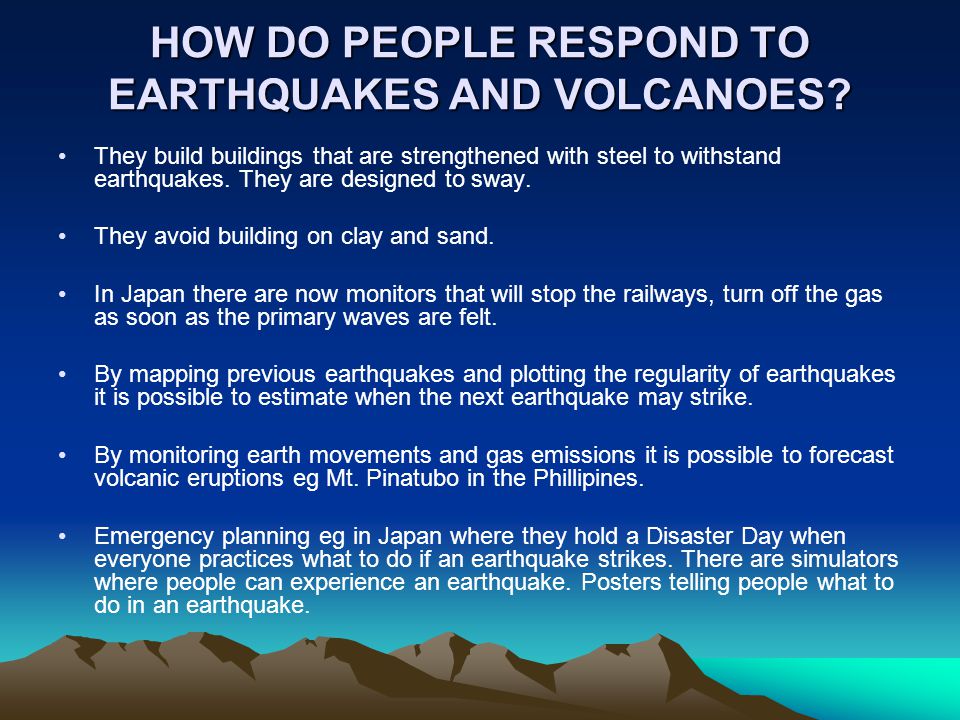 HOW DO PEOPLE RESPOND TO EARTHQUAKES AND VOLCANOES?

• They build buildings that are strengthened with steel to withstand earthquakes. They are designed to sway.

• They avoid building on clay and sand.

• In Japan there are now monitors that will stop the railways, turn off the gas as soon as the primary waves are felt.

• By mapping previous earthquakes and plotting the regularity of earthquakes it is possible to estimate when the next earthquake may strike.

• By monitoring earth movements and gas emissions it is possible to forecast volcanic eruptions eg Mt. Pinatubo in the Phillipines.

• Emergency planning eg in Japan where they hold a Disaster Day when everyone practices what to do if an earthquake strikes. There are simulators where people can experience an earthquake. Posters telling people what to do in an earthquake.